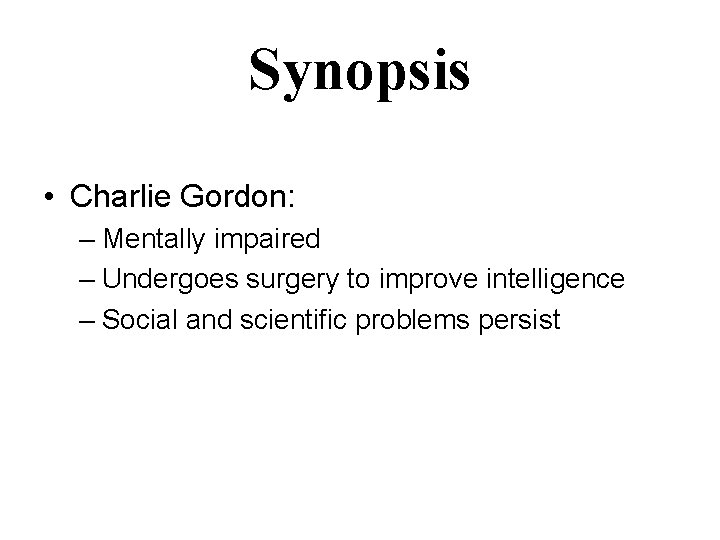 Synopsis

• Charlie Gordon:
– Mentally impaired
– Undergoes surgery to improve intelligence
– Social and scientific problems persist